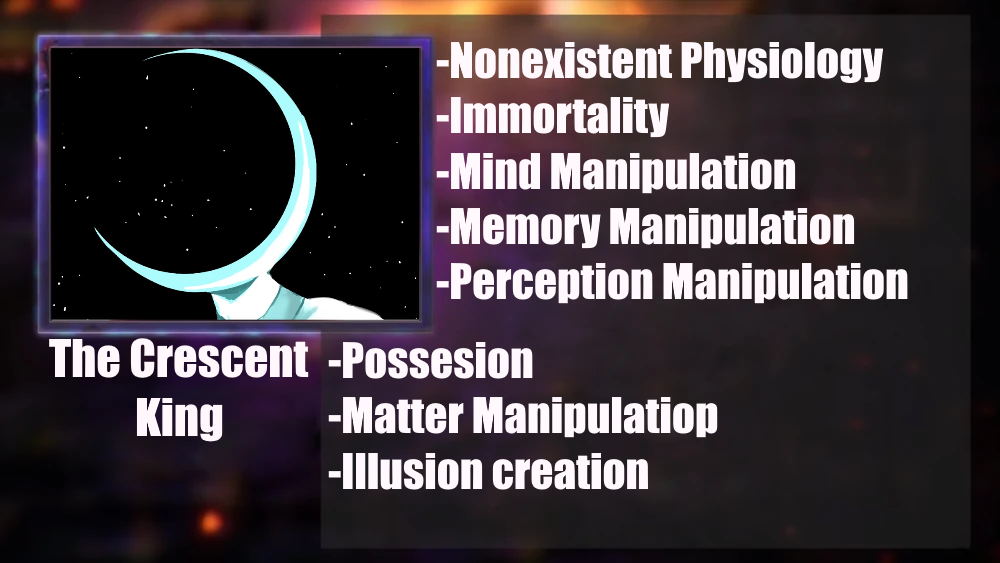 -Nonexistent Physiology
-Immortality
-Mind Manipulation
-Memory Manipulation
-Perception Manipulation

The Crescent King

-Possesion
-Matter Manipulatiop
-Illusion creation